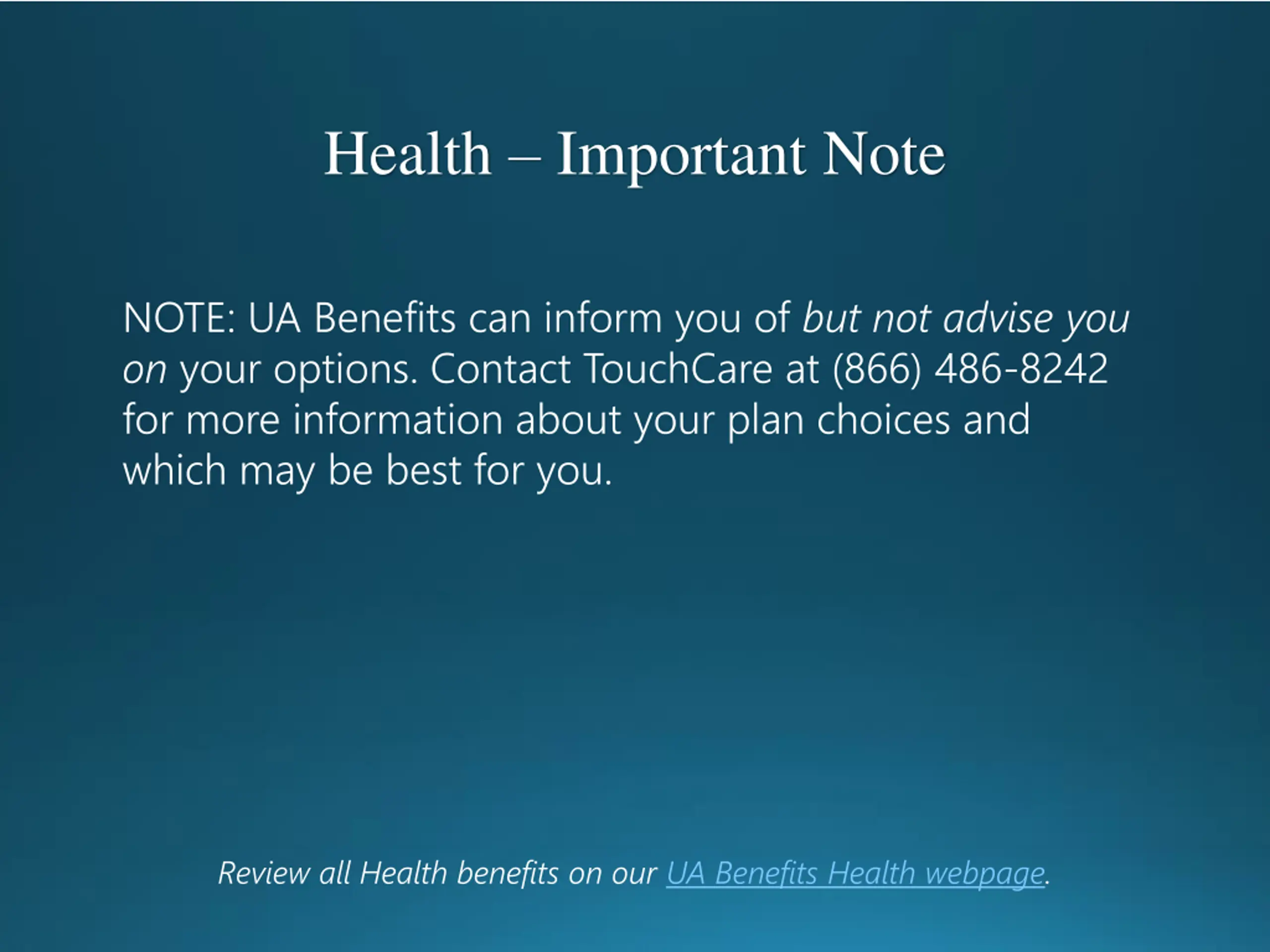 Health – Important Note

NOTE: UA Benefits can inform you of but not advise you on your options. Contact TouchCare at (866) 486-8242 for more information about your plan choices and which may be best for you.

Review all Health benefits on our UA Benefits Health webpage.